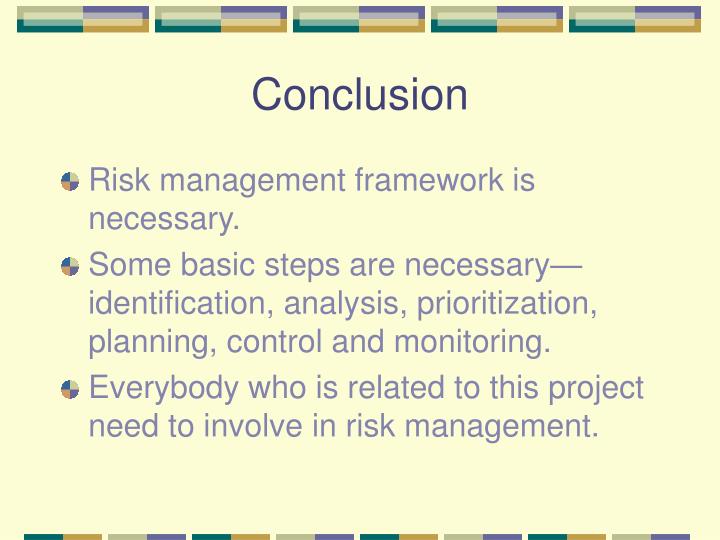 Conclusion

Risk management framework is necessary.

Some basic steps are necessary—identification, analysis, prioritization, planning, control and monitoring.

Everybody who is related to this project need to involve in risk management.